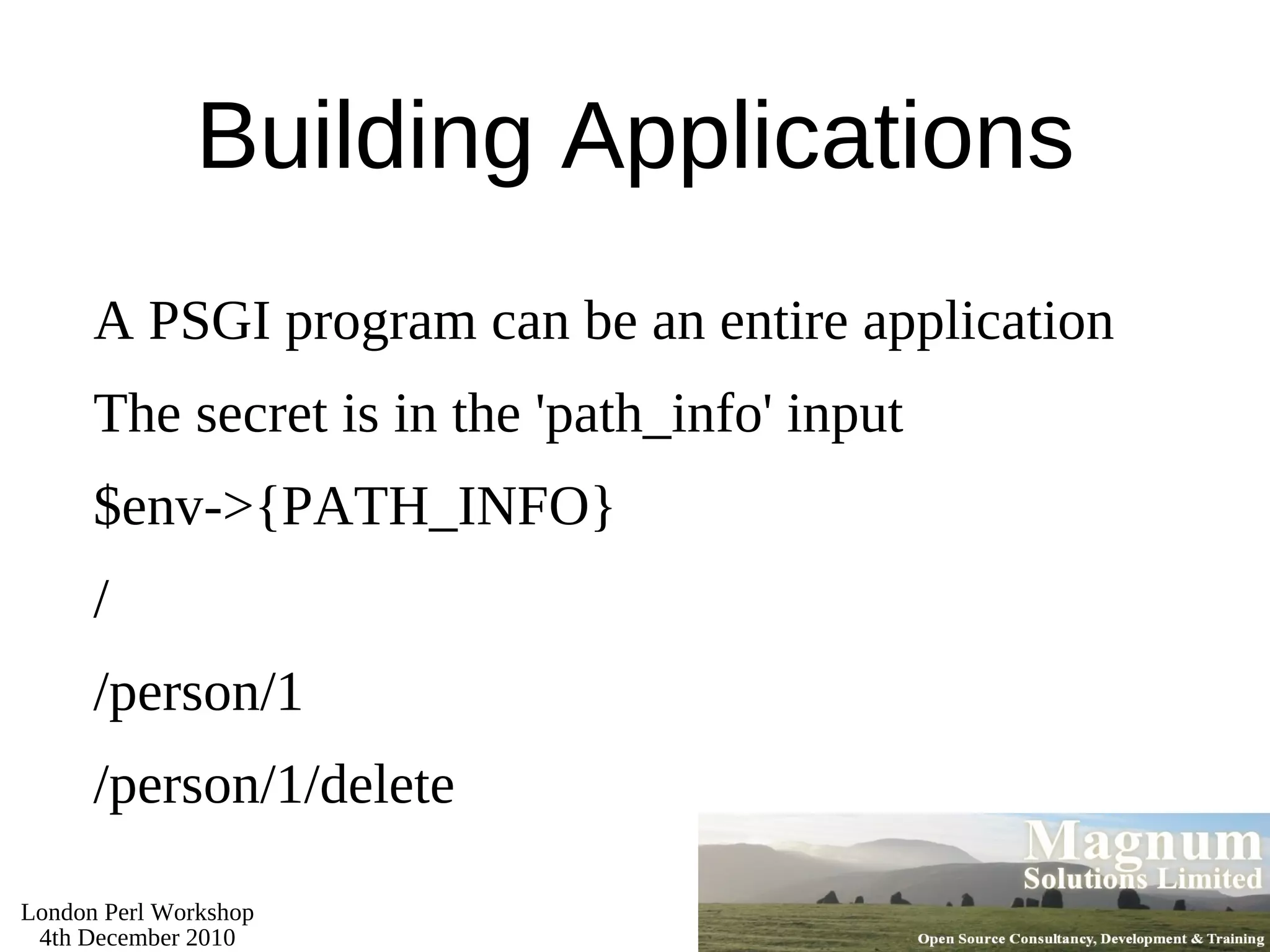 Building Applications

A PSGI program can be an entire application

The secret is in the 'path_info' input

\$env->{PATH_INFO}

/

/person/1

/person/1/delete

London Perl Workshop
4th December 2010

Magnum
Solutions Limited

Open Source Consultancy, Development & Training